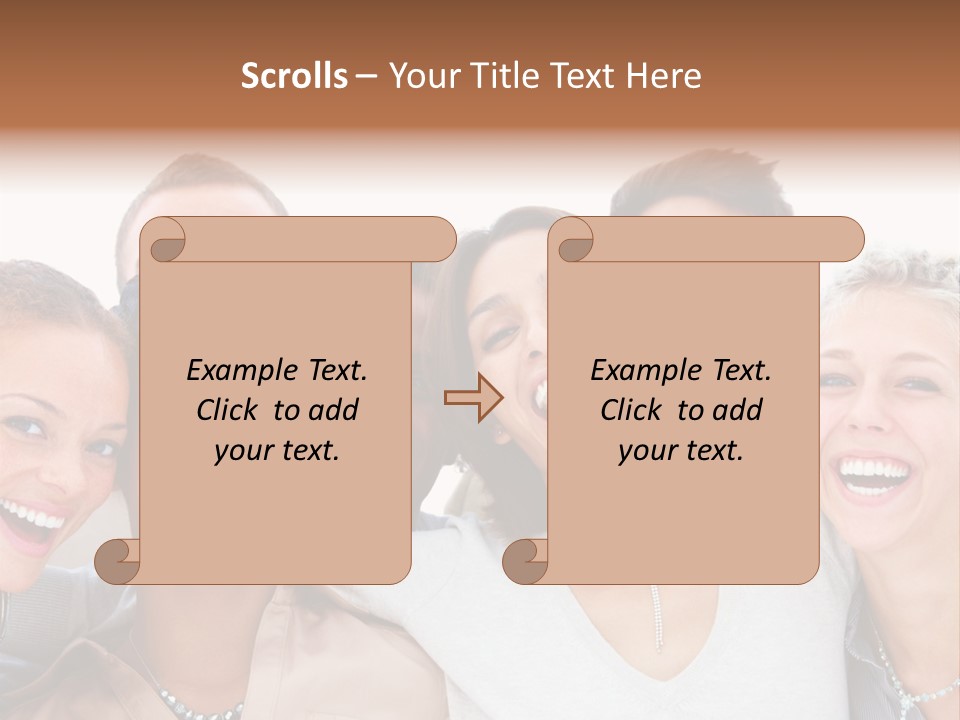 Scrolls – Your Title Text Here

Example Text. Click to add your text.

Example Text. Click to add your text.